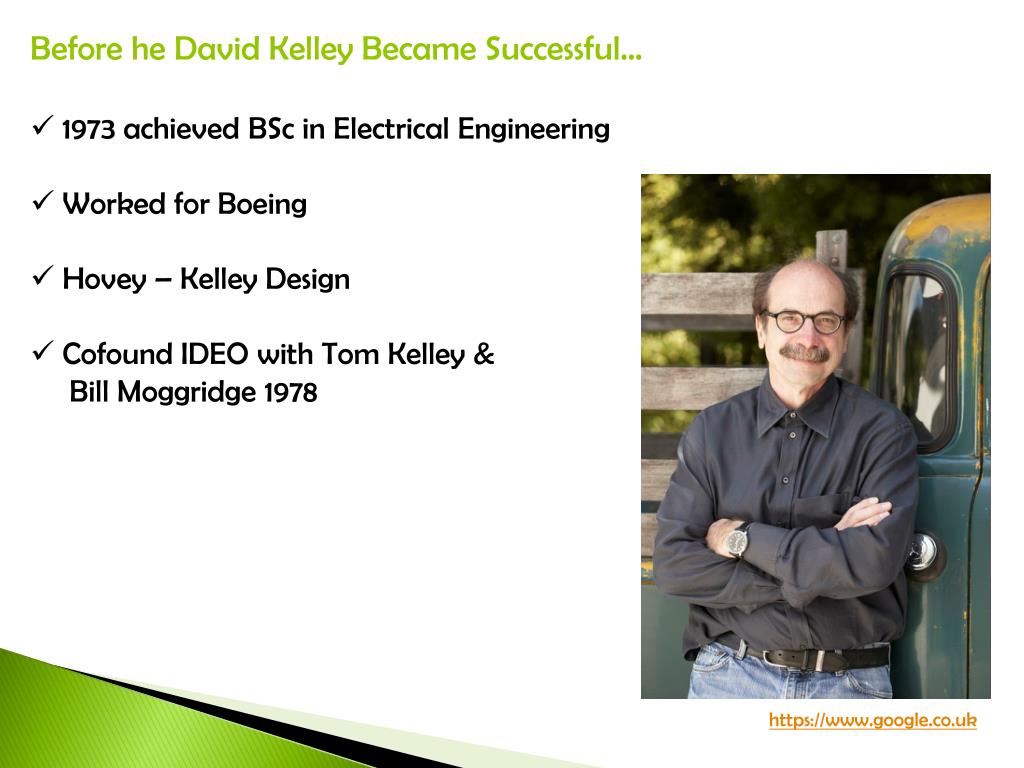 Before he David Kelley Became Successful…

✓ 1973 achieved BSc in Electrical Engineering

✓ Worked for Boeing

✓ Hovey – Kelley Design

✓ Cofound IDEO with Tom Kelley & Bill Moggridge 1978

https://www.google.co.uk